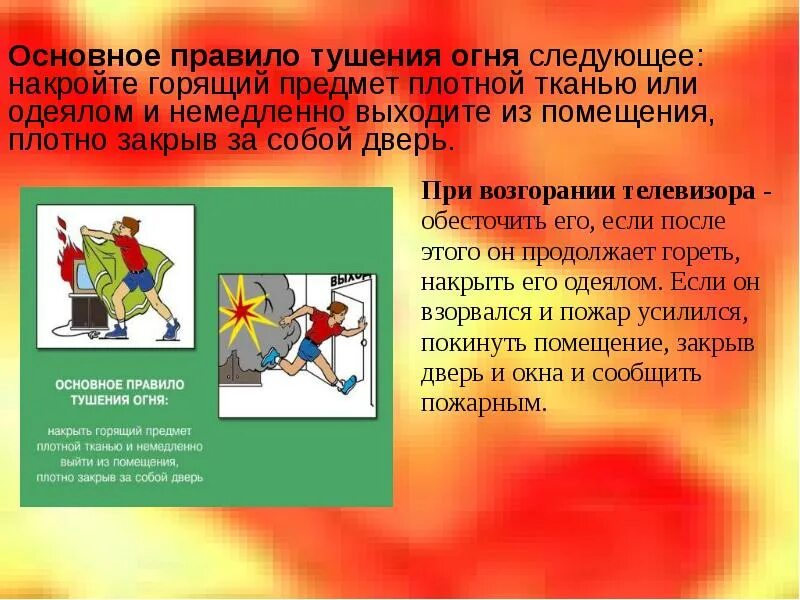 Основное правило тушения огня следующее: накройте горящий предмет плотной тканью или одеялом и немедленно выходите из помещения, плотно закрыв за собой дверь.

ВЫХОД

ОСНОВНОЕ ПРАВИЛО ТУШЕНИЯ ОГНЯ:

накрыть горящий предмет плотной тканью и немедленно выйти из помещения, плотно закрыв за собой дверь

При возгорании телевизора - обесточить его, если после этого он продолжает гореть, накрыть его одеялом. Если он взорвался и пожар усилился, покинуть помещение, закрыв дверь и окна и сообщить пожарным.